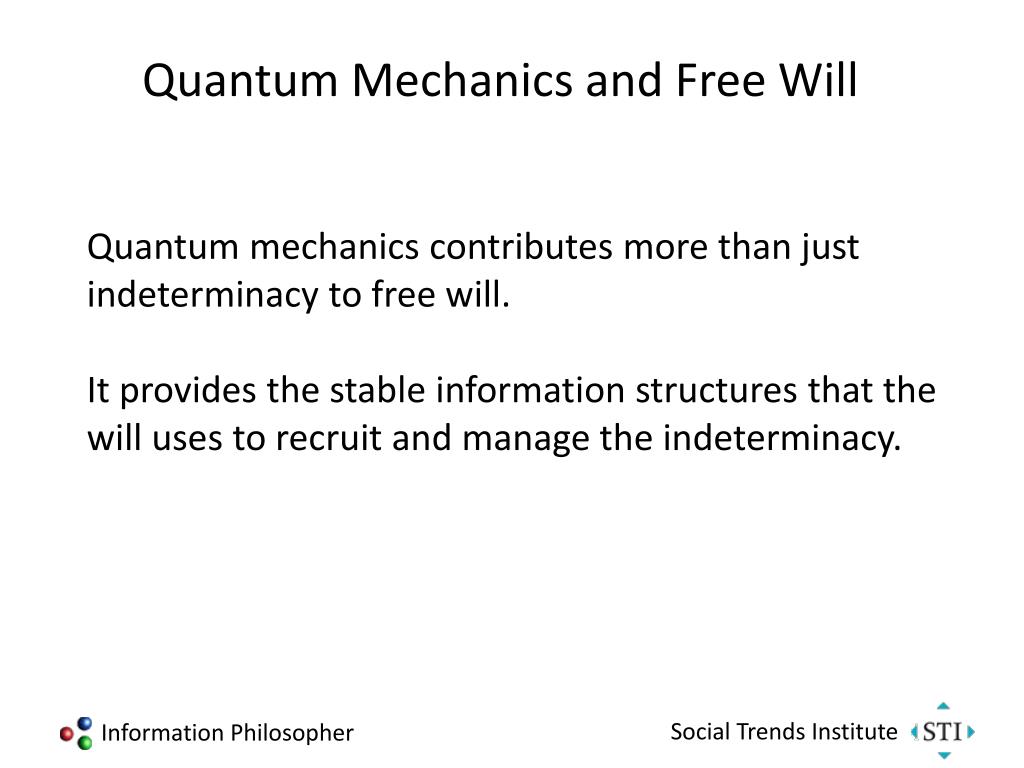 Quantum Mechanics and Free Will

Quantum mechanics contributes more than just indeterminacy to free will.

It provides the stable information structures that the will uses to recruit and manage the indeterminacy.

Information Philosopher

Social Trends Institute STI